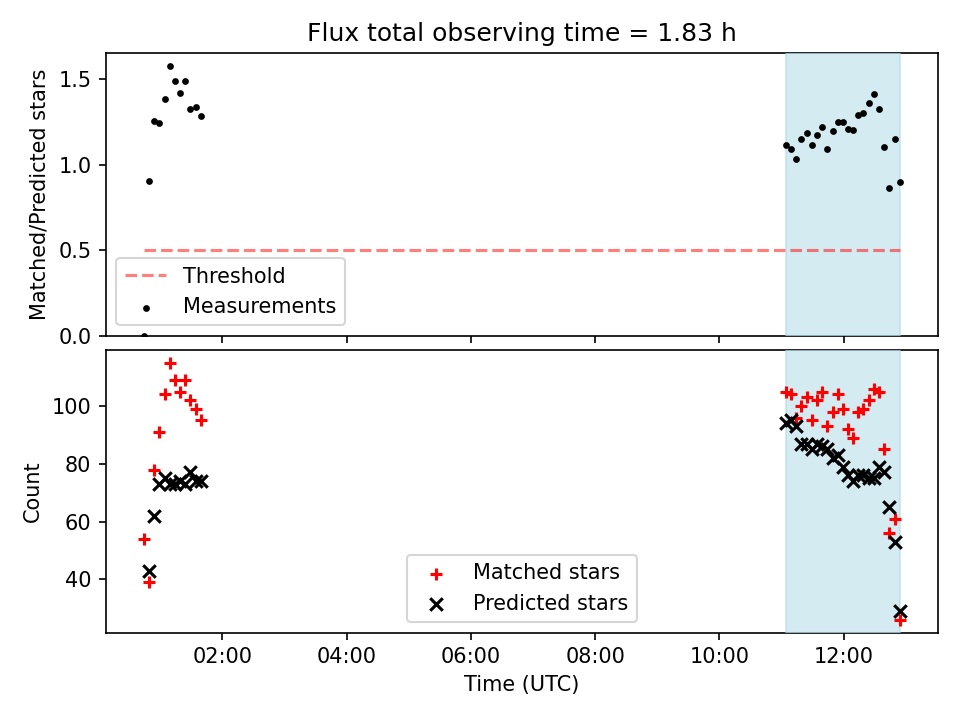 Flux total observing time = 1.83 h

Matched/Predicted stars

1.5
1.0
0.5
0.0

Threshold
Measurements

Count

100
80
60
40

Matched stars
Predicted stars

02:00
04:00
06:00
08:00
10:00
12:00

Time (UTC)